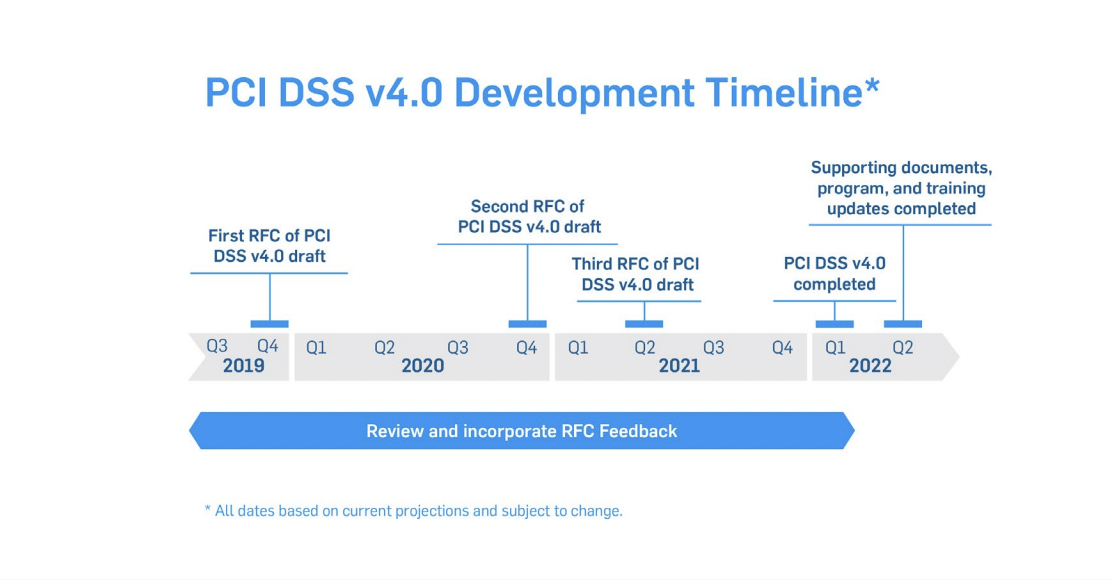 PCI DSS v4.0 Development Timeline*

First RFC of PCI DSS v4.0 draft

Second RFC of PCI DSS v4.0 draft

Third RFC of PCI DSS v4.0 draft

PCI DSS v4.0 completed

Supporting documents, program, and training updates completed

Q3 Q4
2019

Q1 Q2 Q3 Q4
2020

Q1 Q2 Q3 Q4
2021

Q1 Q2
2022

Review and incorporate RFC Feedback

* All dates based on current projections and subject to change.